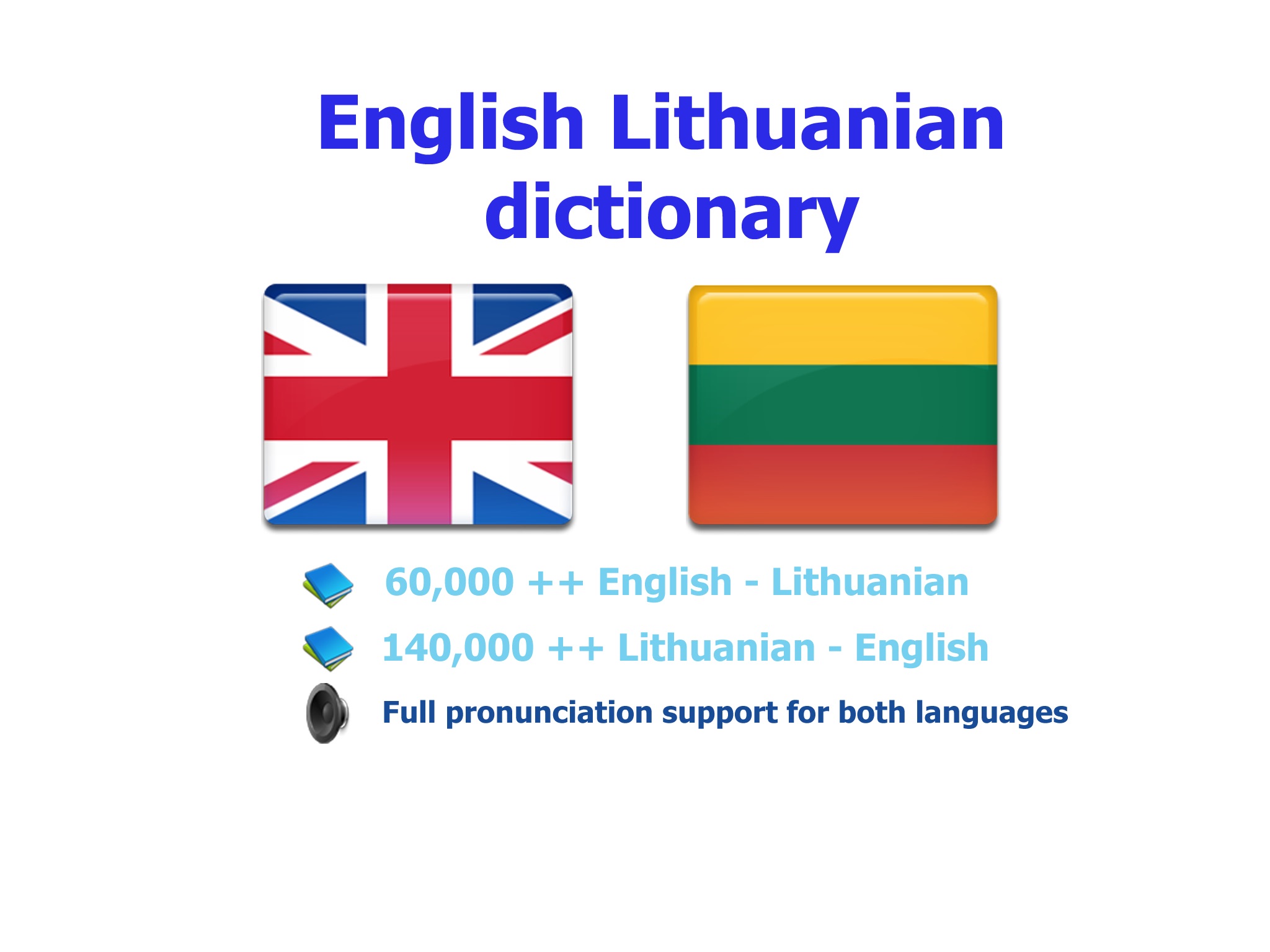 English Lithuanian dictionary

60,000 ++ English - Lithuanian

140,000 ++ Lithuanian - English

Full pronunciation support for both languages